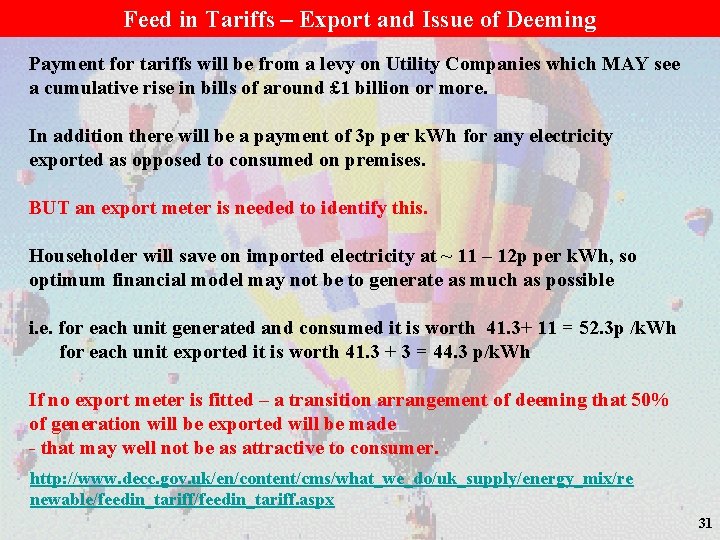 Feed in Tariffs – Export and Issue of Deeming

Payment for tariffs will be from a levy on Utility Companies which MAY see a cumulative rise in bills of around £1 billion or more.

In addition there will be a payment of 3p per kWh for any electricity exported as opposed to consumed on premises.

BUT an export meter is needed to identify this.

Householder will save on imported electricity at ~ 11 – 12p per kWh, so optimum financial model may not be to generate as much as possible

i.e. for each unit generated and consumed it is worth 41.3+ 11 = 52.3p /kWh
for each unit exported it is worth 41.3 + 3 = 44.3 p/kWh

If no export meter is fitted – a transition arrangement of deeming that 50% of generation will be exported will be made
- that may well not be as attractive to consumer.

http://www.decc.gov.uk/en/content/cms/what_we_do/uk_supply/energy_mix/renewable/feedin_tariff/feedin_tariff.aspx

31